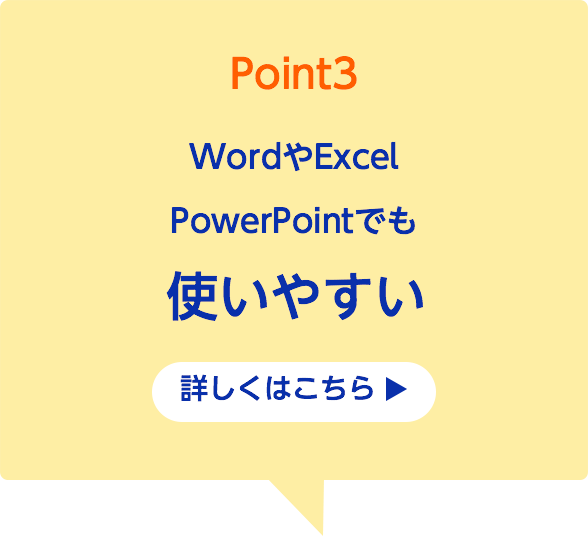 Point3

WordやExcel

PowerPointでも

使いやすい

詳しくはこちら ▶